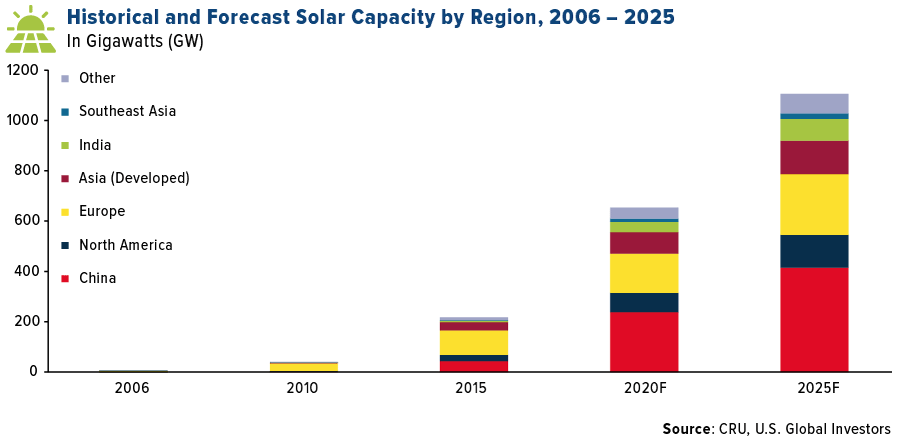 Historical and Forecast Solar Capacity by Region, 2006 – 2025
In Gigawatts (GW)

1200
1000
800
600
400
200
0

Other
Southeast Asia
India
Asia (Developed)
Europe
North America
China

2006
2010
2015
2020F
2025F

Source: CRU, U.S. Global Investors